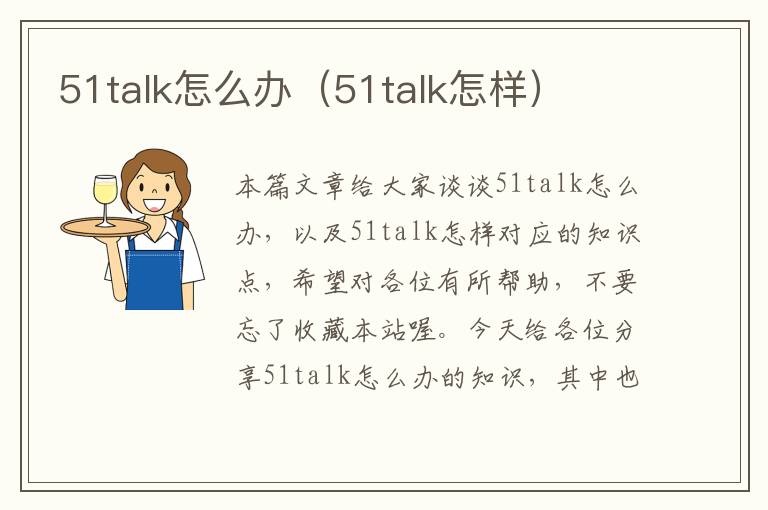 51talk怎么办（51talk怎样）

本篇文章给大家谈谈51talk怎么办，以及51talk怎样对应的知识点，希望对各位有所帮助，不要忘了收藏本站喔。今天给各位分享51talk怎么办的知识，其中也